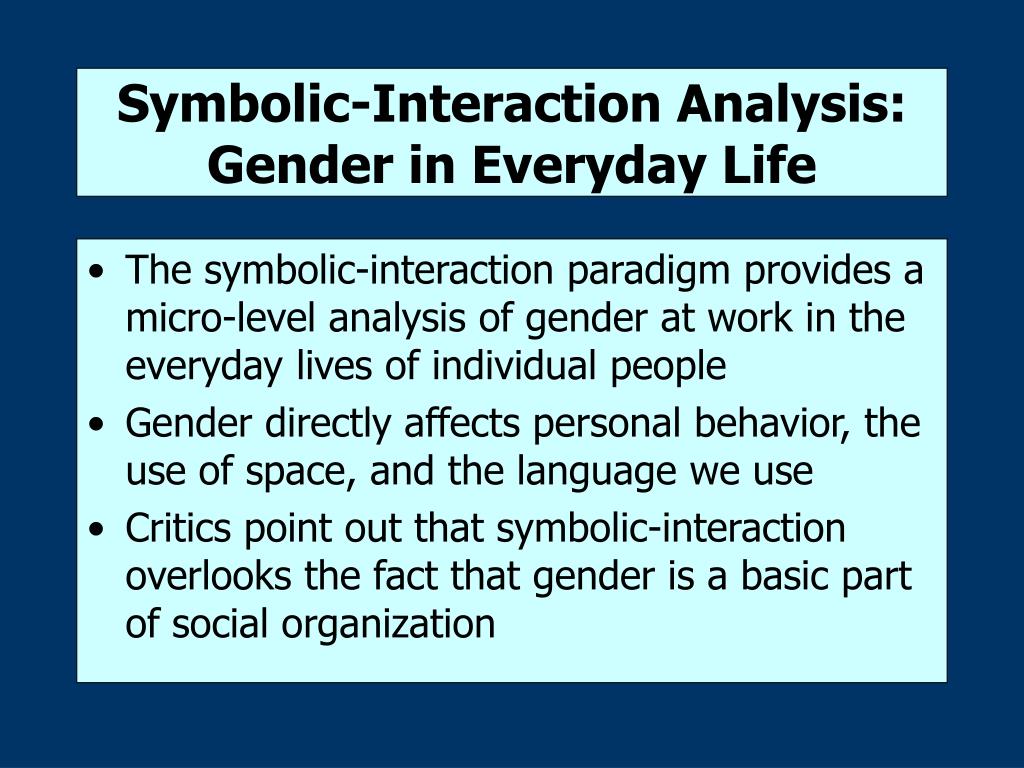 Symbolic-Interaction Analysis: Gender in Everyday Life

• The symbolic-interaction paradigm provides a micro-level analysis of gender at work in the everyday lives of individual people
• Gender directly affects personal behavior, the use of space, and the language we use
• Critics point out that symbolic-interaction overlooks the fact that gender is a basic part of social organization